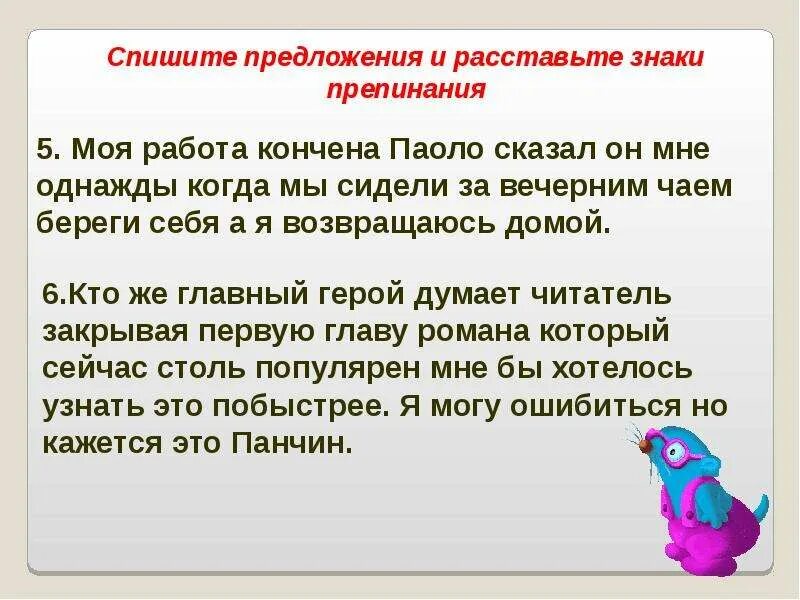 Спишите предложения и расставьте знаки препинания

5. Моя работа кончена Паоло сказал он мне однажды когда мы сидели за вечерним чаем береги себя а я возвращаюсь домой.

6.Кто же главный герой думает читатель закрывая первую главу романа который сейчас столь популярен мне бы хотелось узнать это побыстрее. Я могу ошибиться но кажется это Панчин.